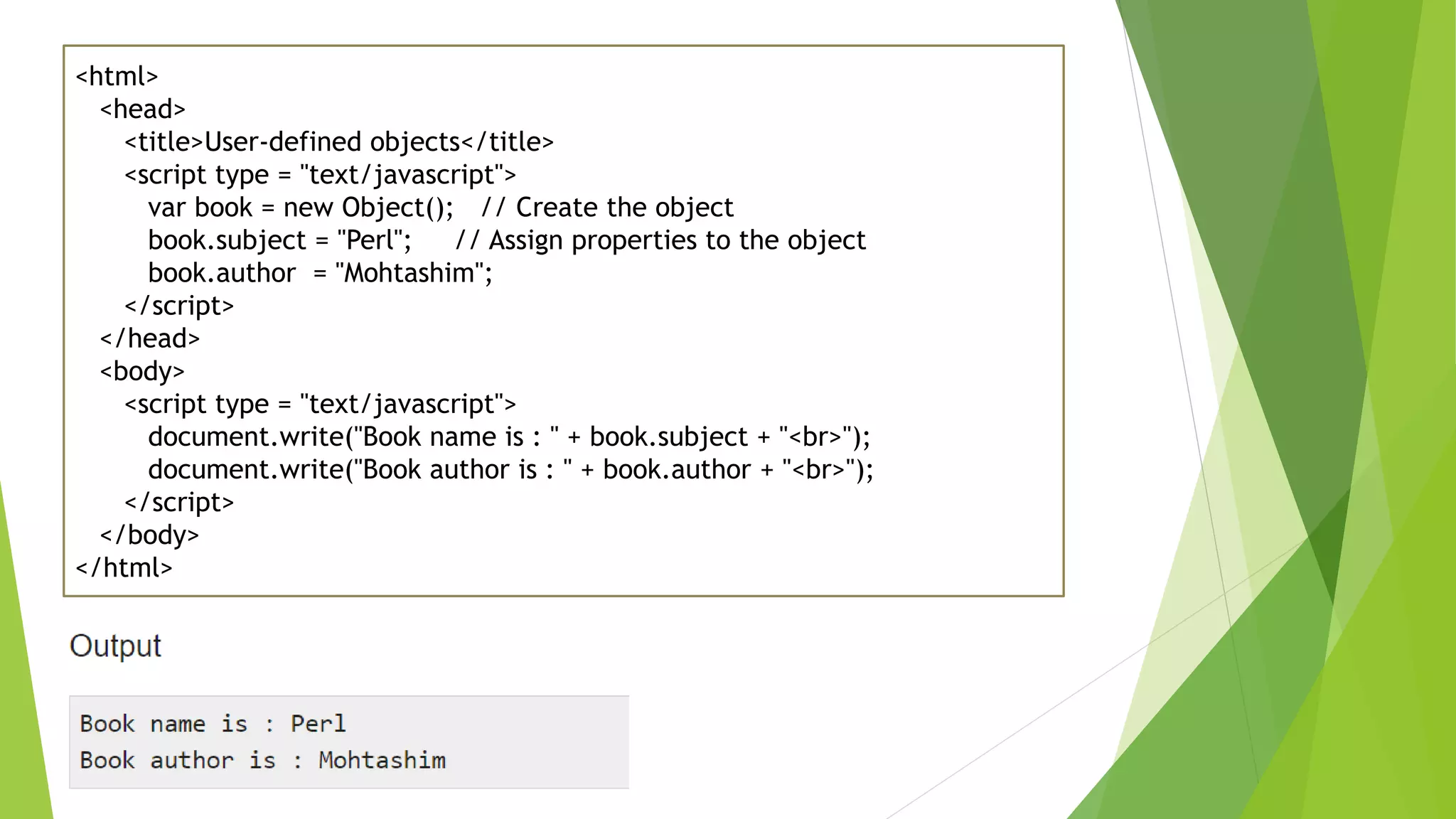 <html>
<head>
<title>User-defined objects</title>
<script type = "text/javascript">
var book = new Object(); // Create the object
book.subject = "Perl"; // Assign properties to the object
book.author = "Mohtashim";
</script>
</head>
<body>
<script type = "text/javascript">
document.write("Book name is : " + book.subject + "<br>");
document.write("Book author is : " + book.author + "<br>");
</script>
</body>
</html>

Output

Book name is : Perl
Book author is : Mohtashim